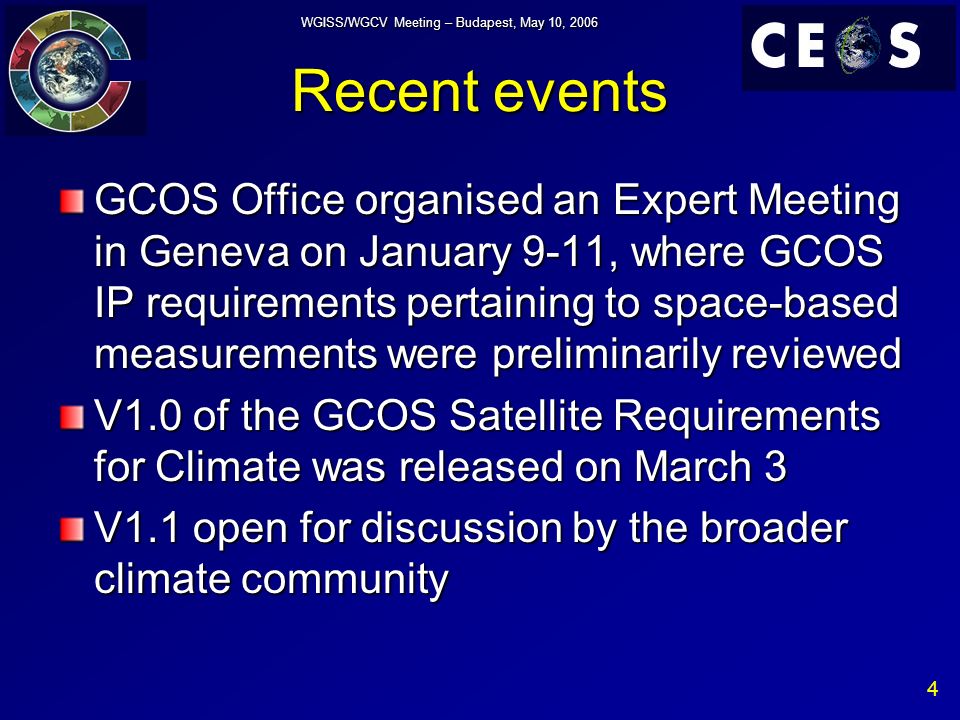 WGISS/WGCV Meeting – Budapest, May 10, 2006

CEOS

Recent events

GCOS Office organised an Expert Meeting in Geneva on January 9-11, where GCOS IP requirements pertaining to space-based measurements were preliminarily reviewed

V1.0 of the GCOS Satellite Requirements for Climate was released on March 3

V1.1 open for discussion by the broader climate community

4